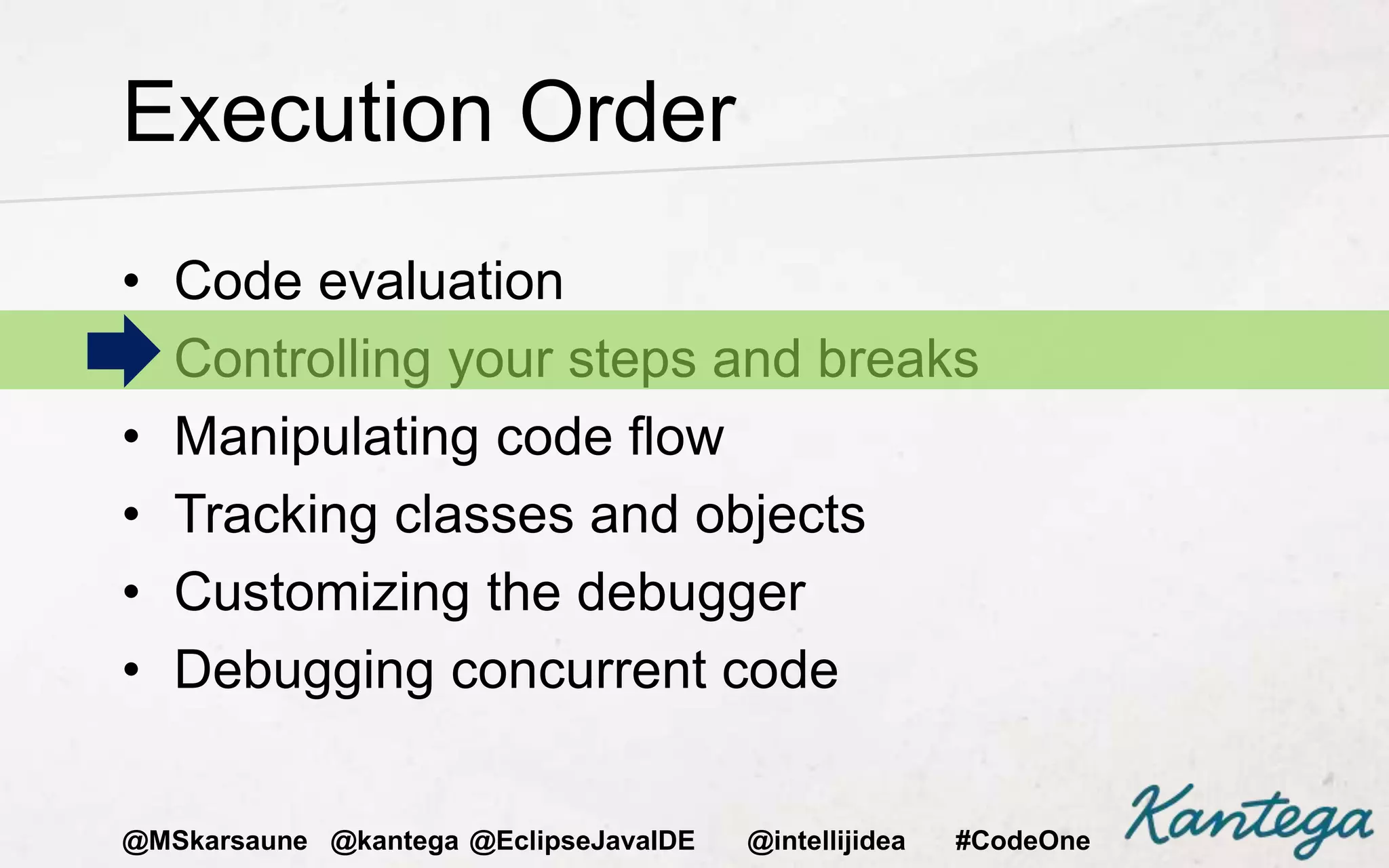 Execution Order

• Code evaluation
Controlling your steps and breaks
• Manipulating code flow
• Tracking classes and objects
• Customizing the debugger
• Debugging concurrent code

@MSkarsaune @kantega @EclipseJavaIDE @intellijidea #CodeOne

Kantega